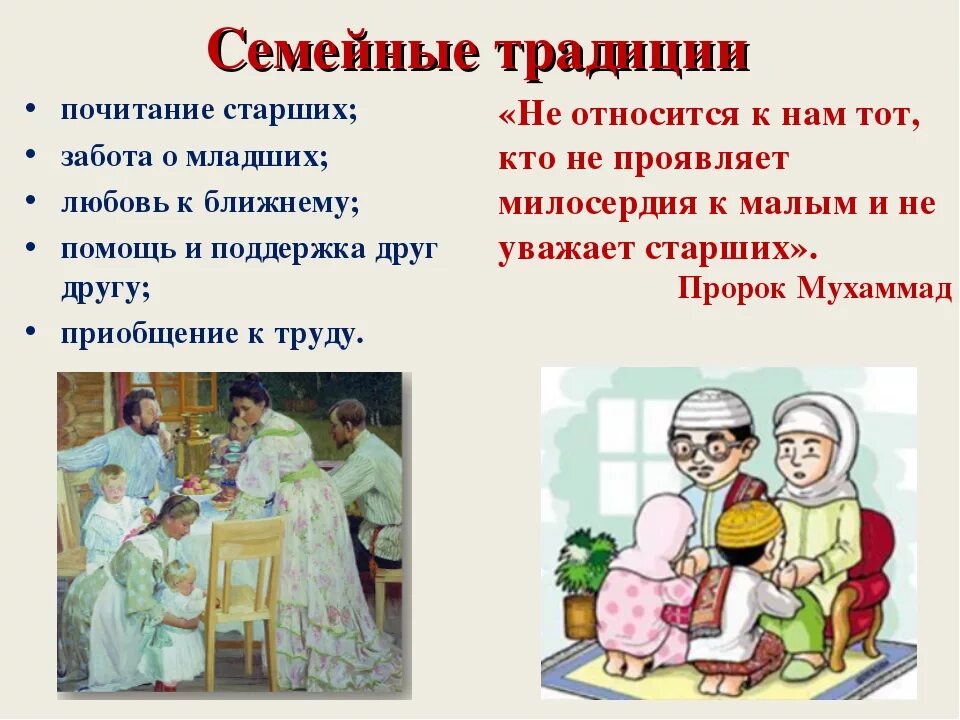 Семейные традиции

• почитание старших;
• забота о младших;
• любовь к ближнему;
• помощь и поддержка друг другу;
• приобщение к труду.

«Не относится к нам тот, кто не проявляет милосердия к малым и не уважает старших».

Пророк Мухаммад